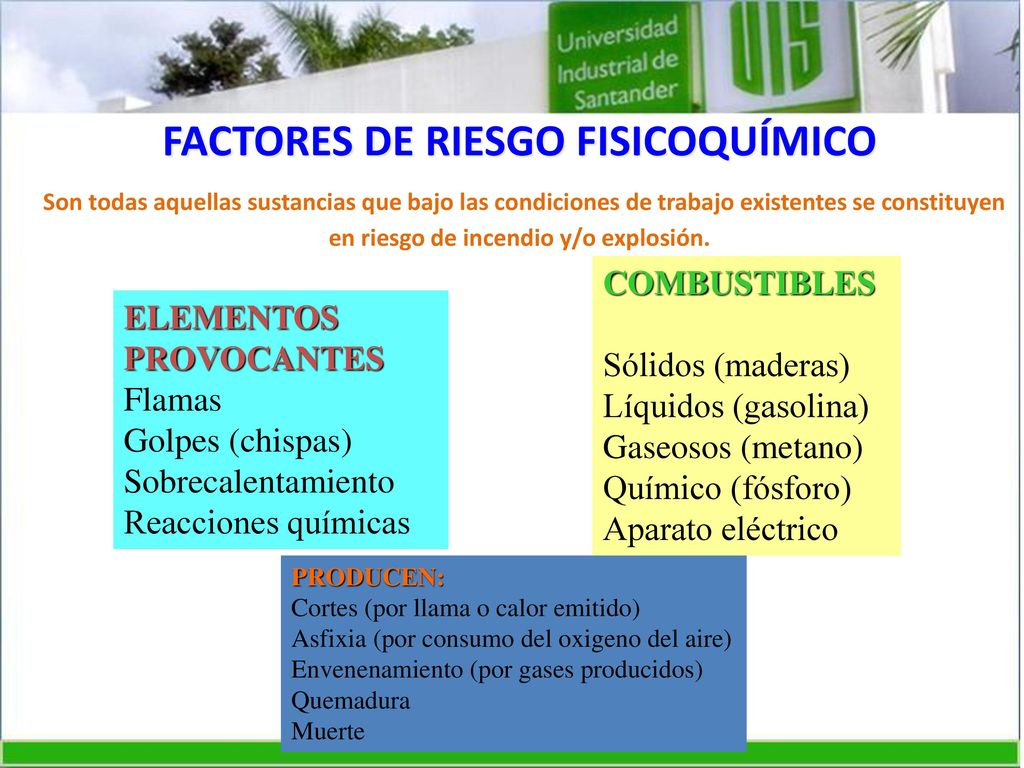 Universidad Industrial de Santander

UIS

FACTORES DE RIESGO FISICOQUÍMICO

Son todas aquellas sustancias que bajo las condiciones de trabajo existentes se constituyen en riesgo de incendio y/o explosión.

ELEMENTOS PROVOCANTES
Flamas
Golpes (chispas)
Sobrecalentamiento
Reacciones químicas

COMBUSTIBLES

Sólidos (maderas)
Líquidos (gasolina)
Gaseosos (metano)
Químico (fósforo)
Aparato eléctrico

PRODUCEN:
Cortes (por llama o calor emitido)
Asfixia (por consumo del oxigeno del aire)
Envenenamiento (por gases producidos)
Quemadura
Muerte